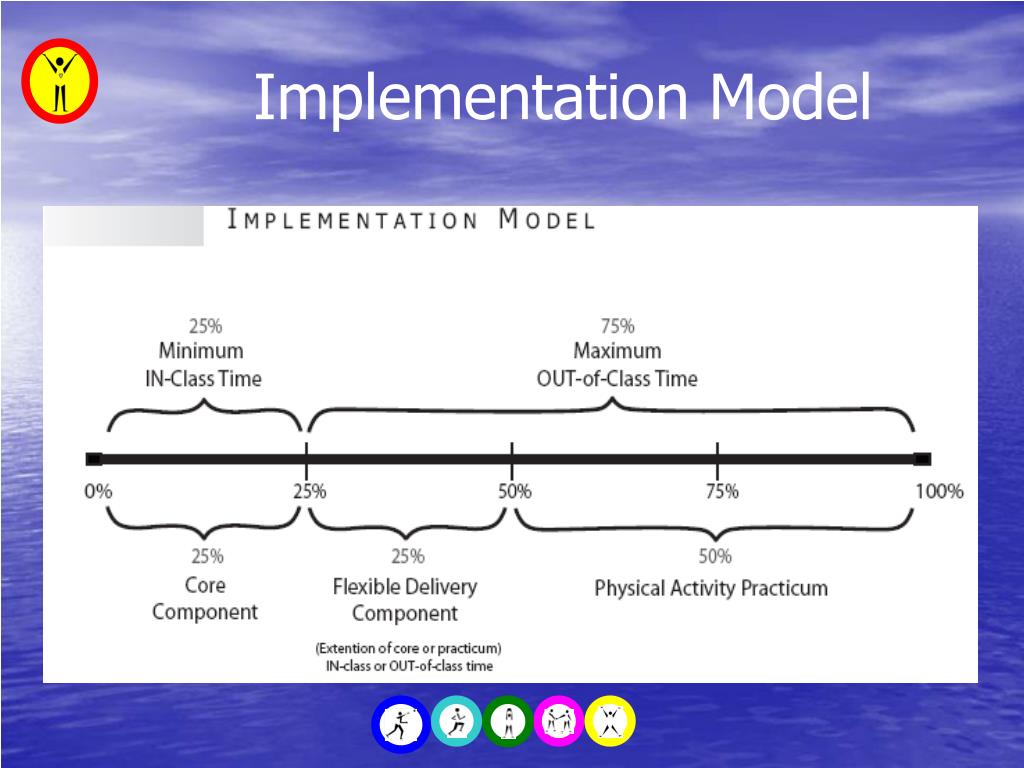 Implementation Model

IMPLEMENTATION MODEL

25%
Minimum
IN-Class Time

75%
Maximum
OUT-of-Class Time

0%
25%
50%
75%
100%

25%
Core
Component

25%
Flexible Delivery
Component
(Extention of core or practicum)
IN-class or OUT-of-class time

50%
Physical Activity Practicum